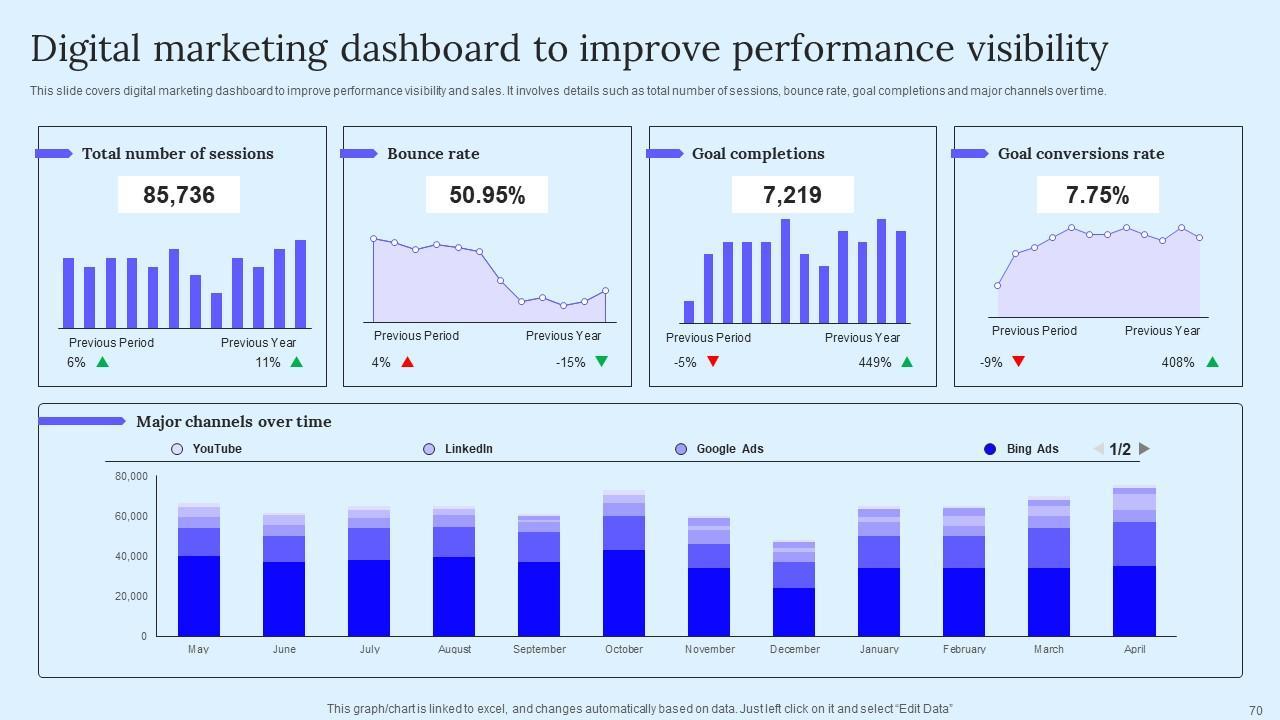 Digital marketing dashboard to improve performance visibility

This slide covers digital marketing dashboard to improve performance visibility and sales. It involves details such as total number of sessions, bounce rate, goal completions and major channels over time.

Total number of sessions

85,736

Previous Period Previous Year

6% 11%

Bounce rate

50.95%

Previous Period Previous Year

4% -15%

Goal completions

7,219

Previous Period Previous Year

-5% 449%

Goal conversions rate

7.75%

Previous Period Previous Year

-9% 408%

Major channels over time

YouTube LinkedIn Google Ads Bing Ads 1/2

80,000
60,000
40,000
20,000
0

May June July August September October November December January February March April

This graph/chart is linked to excel, and changes automatically based on data. Just left click on it and select "Edit Data"

70